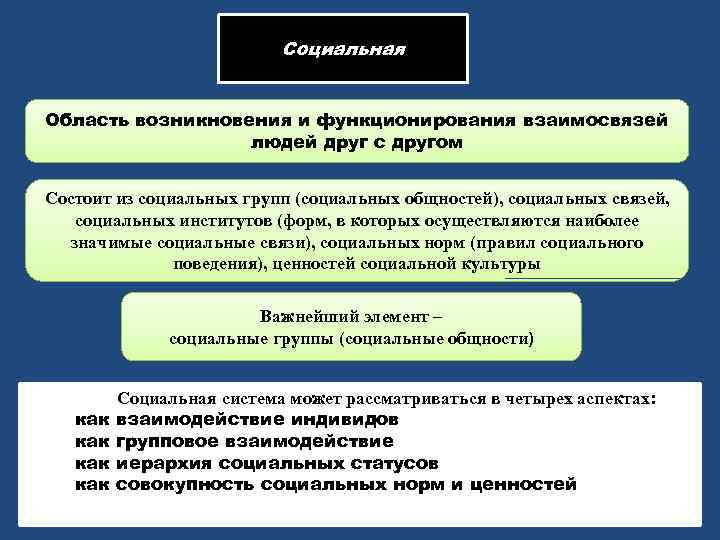 Социальная

Область возникновения и функционирования взаимосвязей людей друг с другом

Состоит из социальных групп (социальных общностей), социальных связей, социальных институтов (форм, в которых осуществляются наиболее значимые социальные связи), социальных норм (правил социального поведения), ценностей социальной культуры

Важнейший элемент –
социальные группы (социальные общности)

Социальная система может рассматриваться в четырех аспектах:
как взаимодействие индивидов
как групповое взаимодействие
как иерархия социальных статусов
как совокупность социальных норм и ценностей